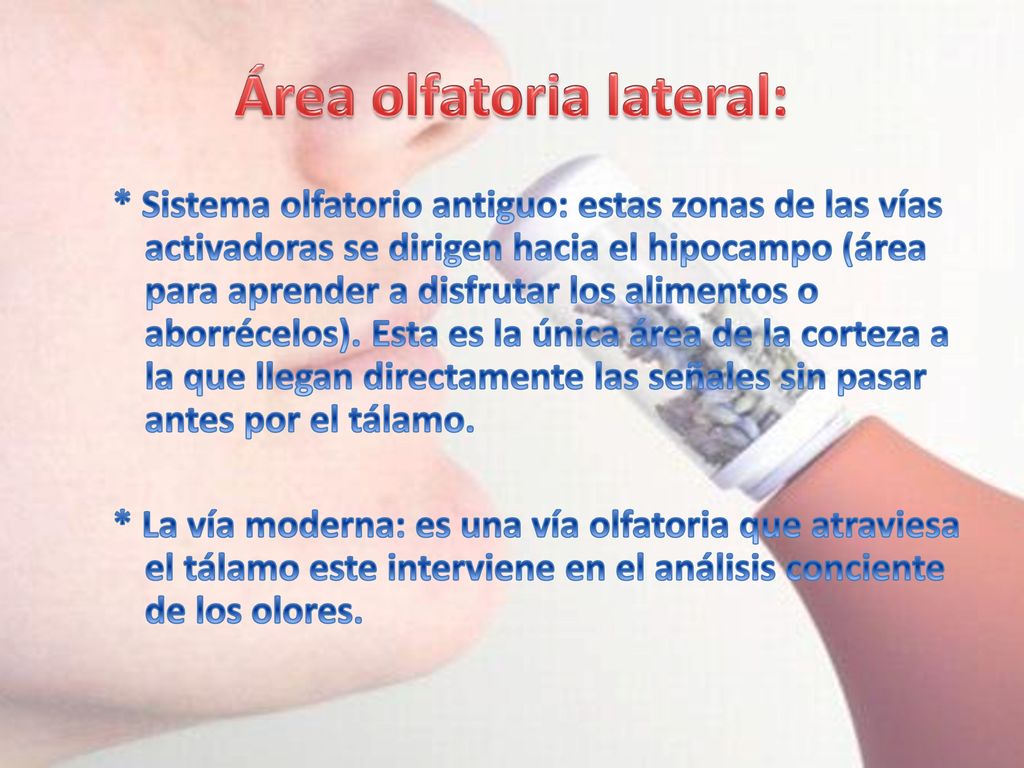 Área olfatoria lateral:

* Sistema olfatorio antiguo: estas zonas de las vías activadoras se dirigen hacia el hipocampo (área para aprender a disfrutar los alimentos o aborrécelos). Esta es la única área de la corteza a la que llegan directamente las señales sin pasar antes por el tálamo.

* La vía moderna: es una vía olfatoria que atraviesa el tálamo este interviene en el análisis conciente de los olores.